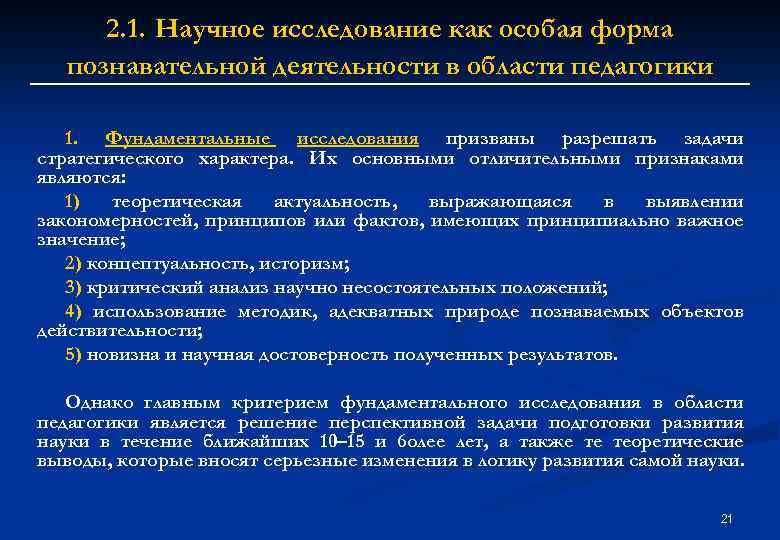 2.1. Научное исследование как особая форма познавательной деятельности в области педагогики

1. Фундаментальные исследования призваны разрешать задачи стратегического характера. Их основными отличительными признаками являются:

1) теоретическая актуальность, выражающаяся в выявлении закономерностей, принципов или фактов, имеющих принципиально важное значение;

2) концептуальность, историзм;

3) критический анализ научно несостоятельных положений;

4) использование методик, адекватных природе познаваемых объектов действительности;

5) новизна и научная достоверность полученных результатов.

Однако главным критерием фундаментального исследования в области педагогики является решение перспективной задачи подготовки развития науки в течение ближайших 10–15 и более лет, а также те теоретические выводы, которые вносят серьезные изменения в логику развития самой науки.

21